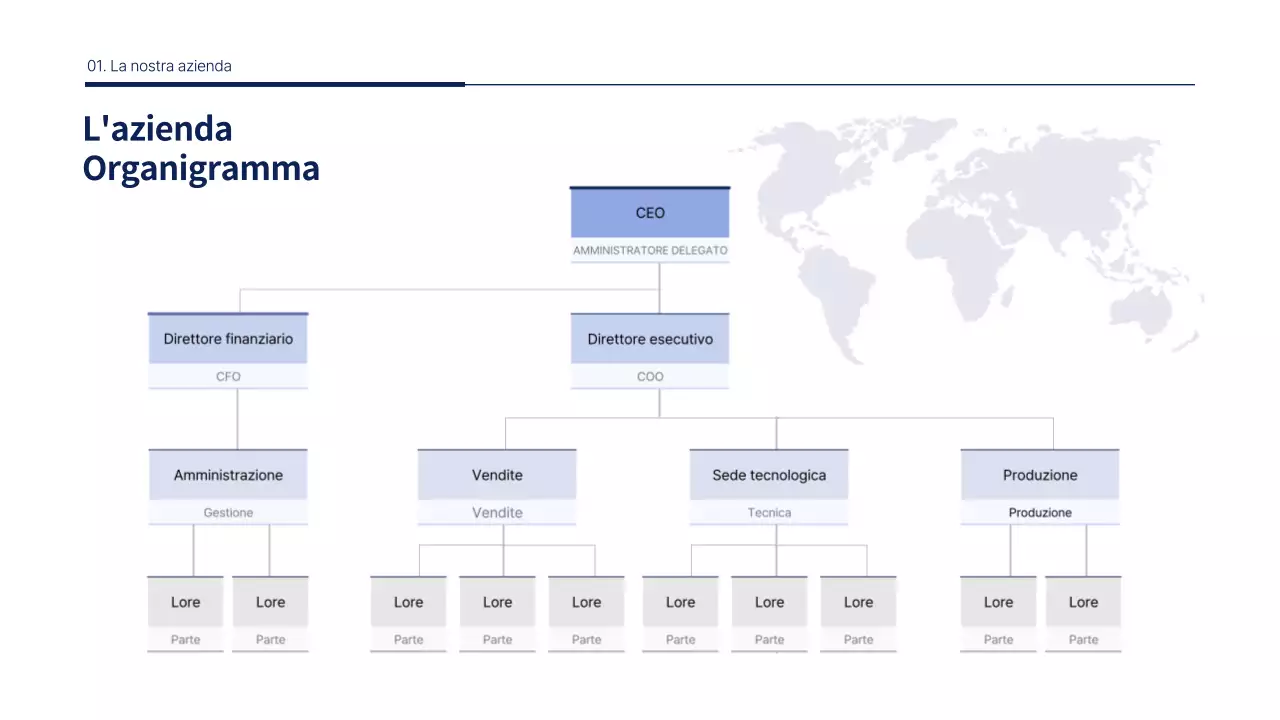 01. La nostra azienda

L'azienda
Organigramma

CEO
AMMINISTRATORE DELEGATO

Direttore finanziario
CFO

Direttore esecutivo
COO

Amministrazione
Gestione

Vendite
Vendite

Sede tecnologica
Tecnica

Produzione
Produzione

Lore
Parte

Lore
Parte

Lore
Parte

Lore
Parte

Lore
Parte

Lore
Parte

Lore
Parte

Lore
Parte

Lore
Parte

Lore
Parte